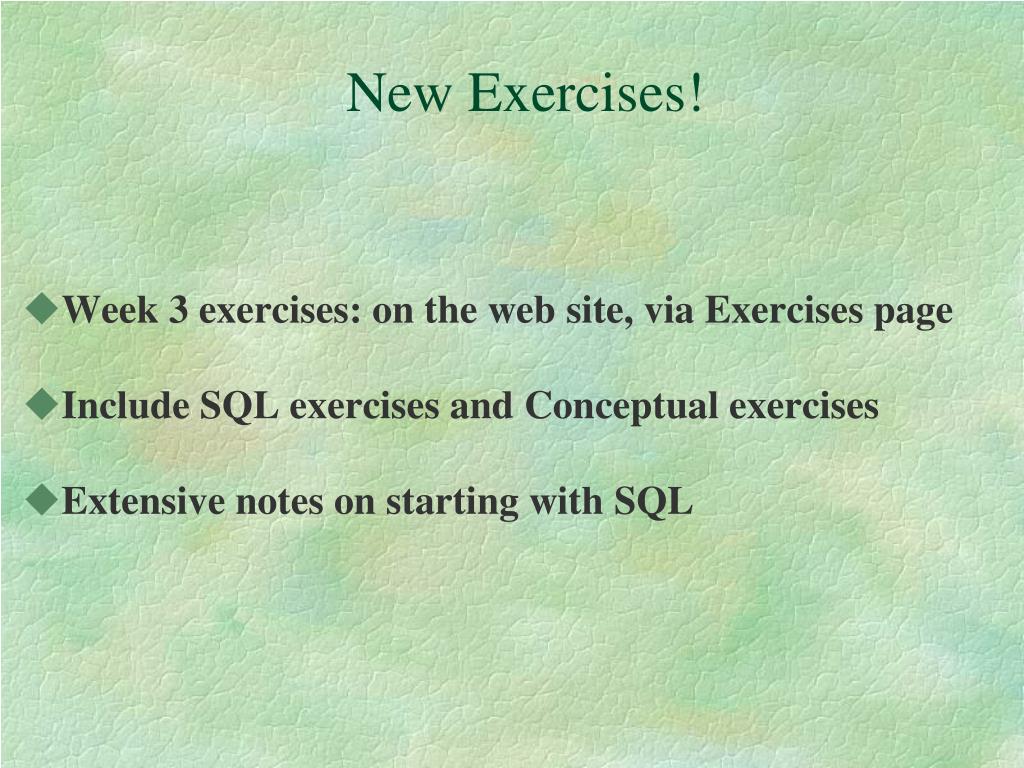 New Exercises!

◆Week 3 exercises: on the web site, via Exercises page

◆Include SQL exercises and Conceptual exercises

◆Extensive notes on starting with SQL